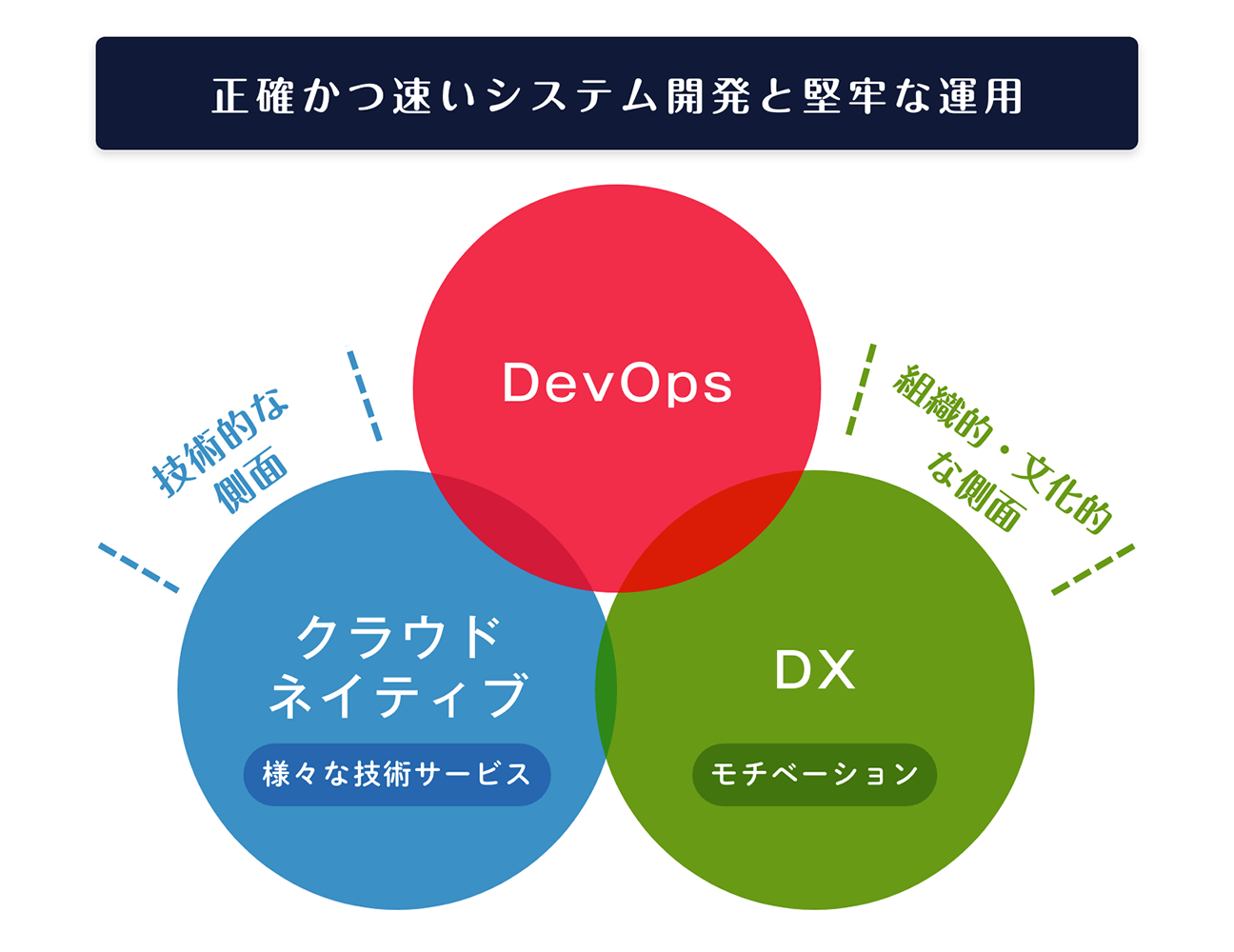 正確かつ速いシステム開発と堅牢な運用

技術的な側面

DevOps

組織的・文化的な側面

クラウドネイティブ

様々な技術サービス

DX

モチベーション